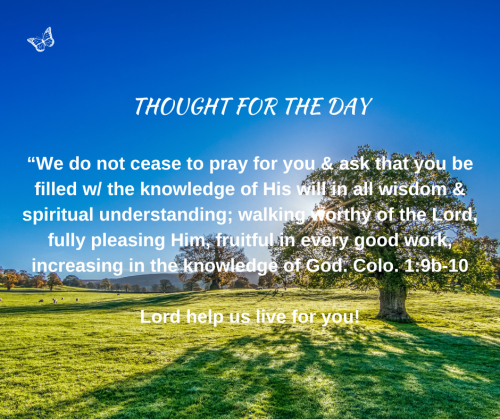 THOUGHT FOR THE DAY

“We do not cease to pray for you & ask that you be filled w/ the knowledge of His will in all wisdom & spiritual understanding; walking worthy of the Lord, fully pleasing Him, fruitful in every good work, increasing in the knowledge of God. Colo. 1:9b-10

Lord help us live for you!